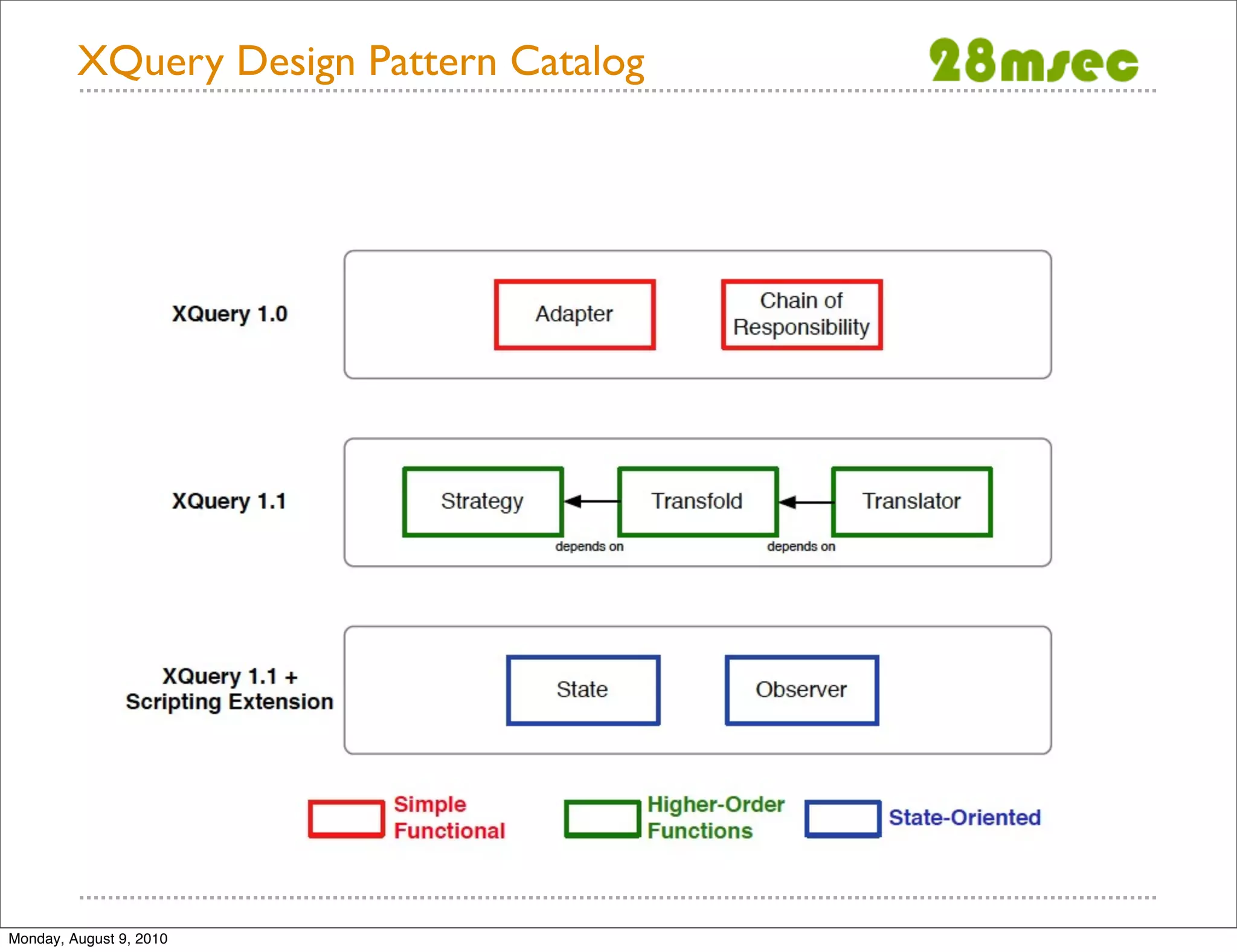 XQuery Design Pattern Catalog

28msec

XQuery 1.0

Adapter

Chain of Responsibility

XQuery 1.1

Strategy

Transfold

Translator

depends on

depends on

XQuery 1.1 + Scripting Extension

State

Observer

Simple Functional

Higher-Order Functions

State-Oriented

Monday, August 9, 2010